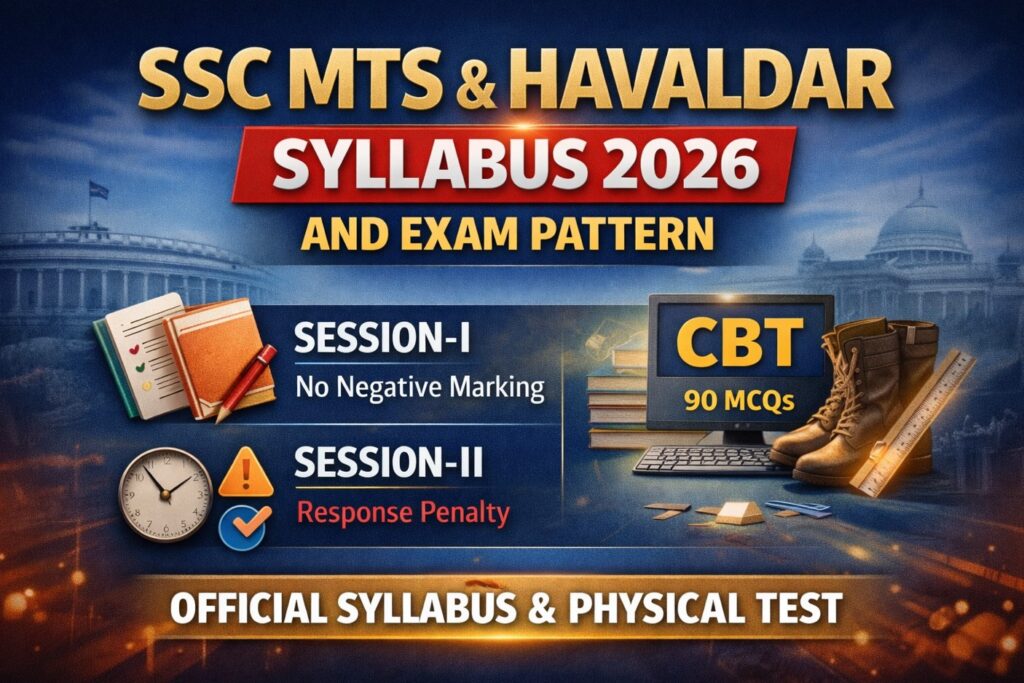 SSC MTS & HAVALDAR
SYLLABUS 2026
AND EXAM PATTERN

SESSION-I
No Negative Marking

SESSION-II
Response Penalty

CBT
90 MCQs

OFFICIAL SYLLABUS & PHYSICAL TEST